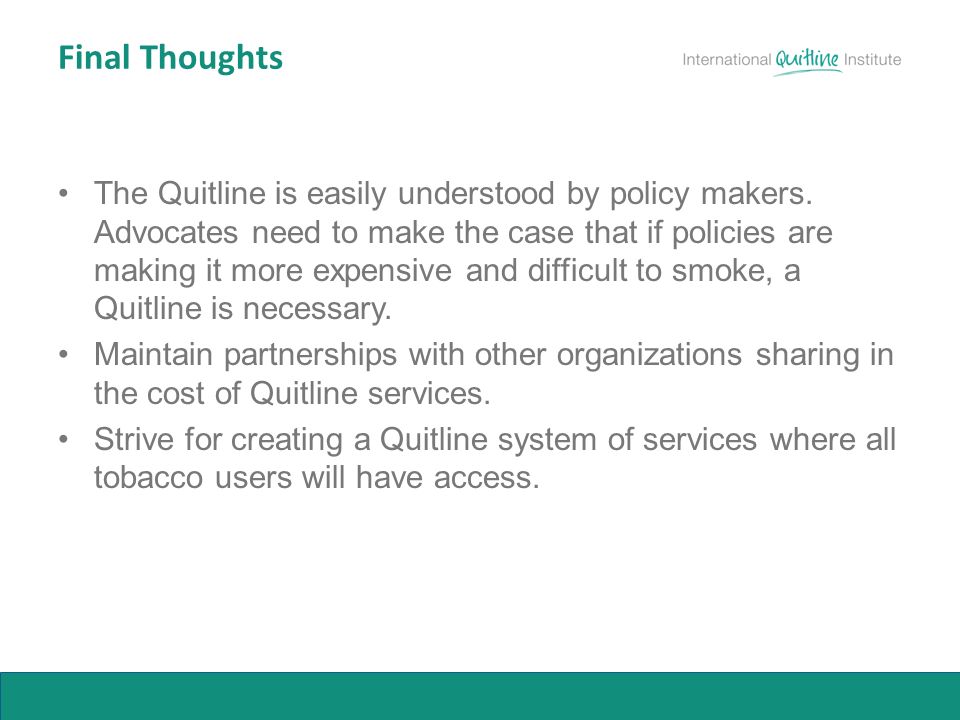 Final Thoughts

International Quitline Institute

• The Quitline is easily understood by policy makers. Advocates need to make the case that if policies are making it more expensive and difficult to smoke, a Quitline is necessary.
• Maintain partnerships with other organizations sharing in the cost of Quitline services.
• Strive for creating a Quitline system of services where all tobacco users will have access.